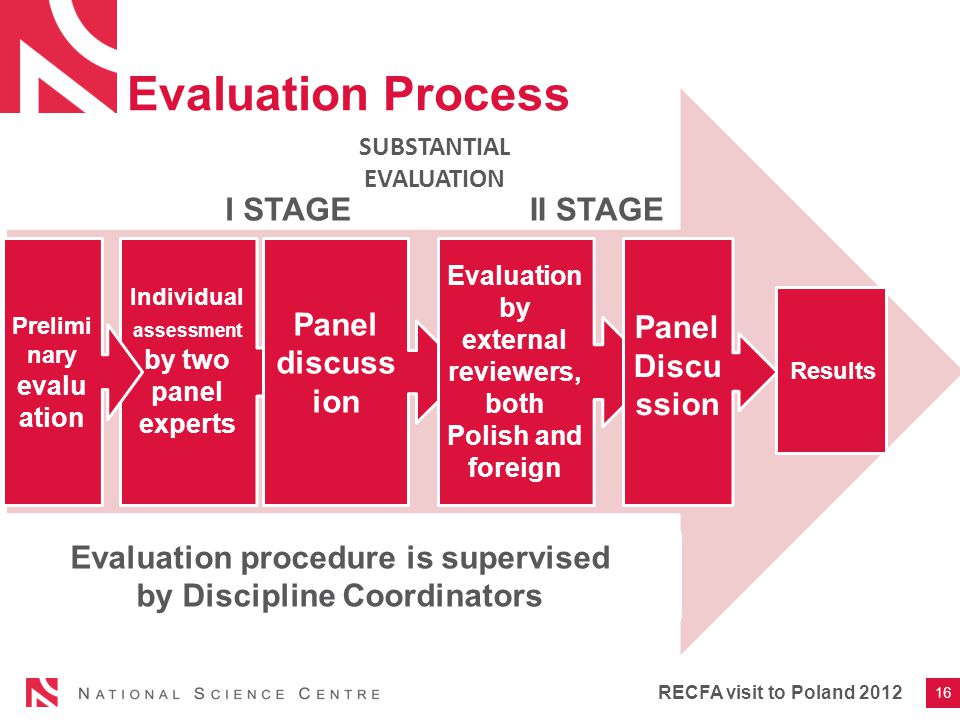 Evaluation Process

SUBSTANTIAL EVALUATION

I STAGE

II STAGE

Preliminary evaluation

Individual assessment by two panel experts

Panel discussion

Evaluation by external reviewers, both Polish and foreign

Panel Discussion

Results

Evaluation procedure is supervised by Discipline Coordinators

NATIONAL SCIENCE CENTRE

RECFA visit to Poland 2012

16